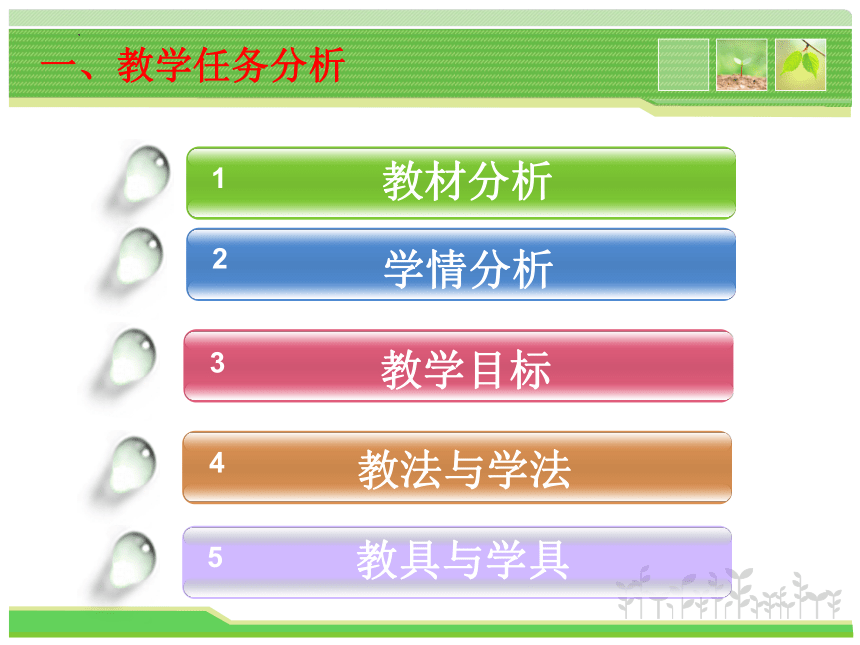 一、教学任务分析

1 教材分析

2 学情分析

3 教学目标

4 教法与学法

5 教具与学具